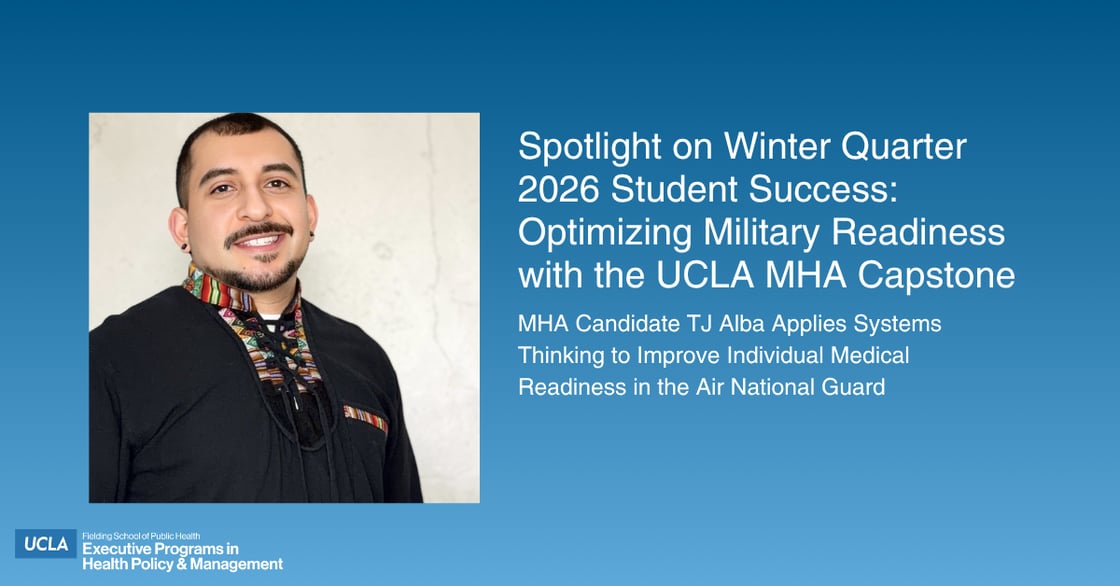 Spotlight on Winter Quarter 2026 Student Success: Optimizing Military Readiness with the UCLA MHA Capstone

MHA Candidate TJ Alba Applies Systems Thinking to Improve Individual Medical Readiness in the Air National Guard

UCLA Fielding School of Public Health
Executive Programs in Health Policy & Management